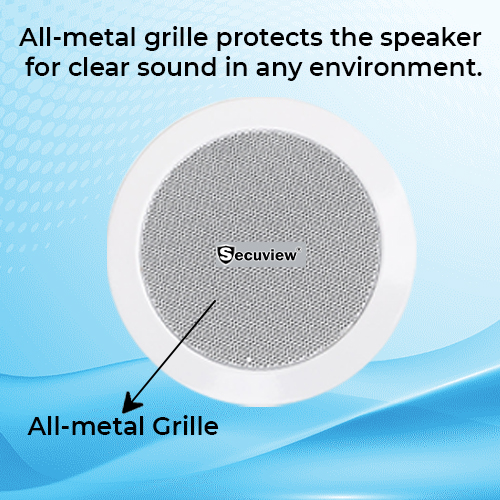 All-metal grille protects the speaker for clear sound in any environment.

Secuview

All-metal Grille